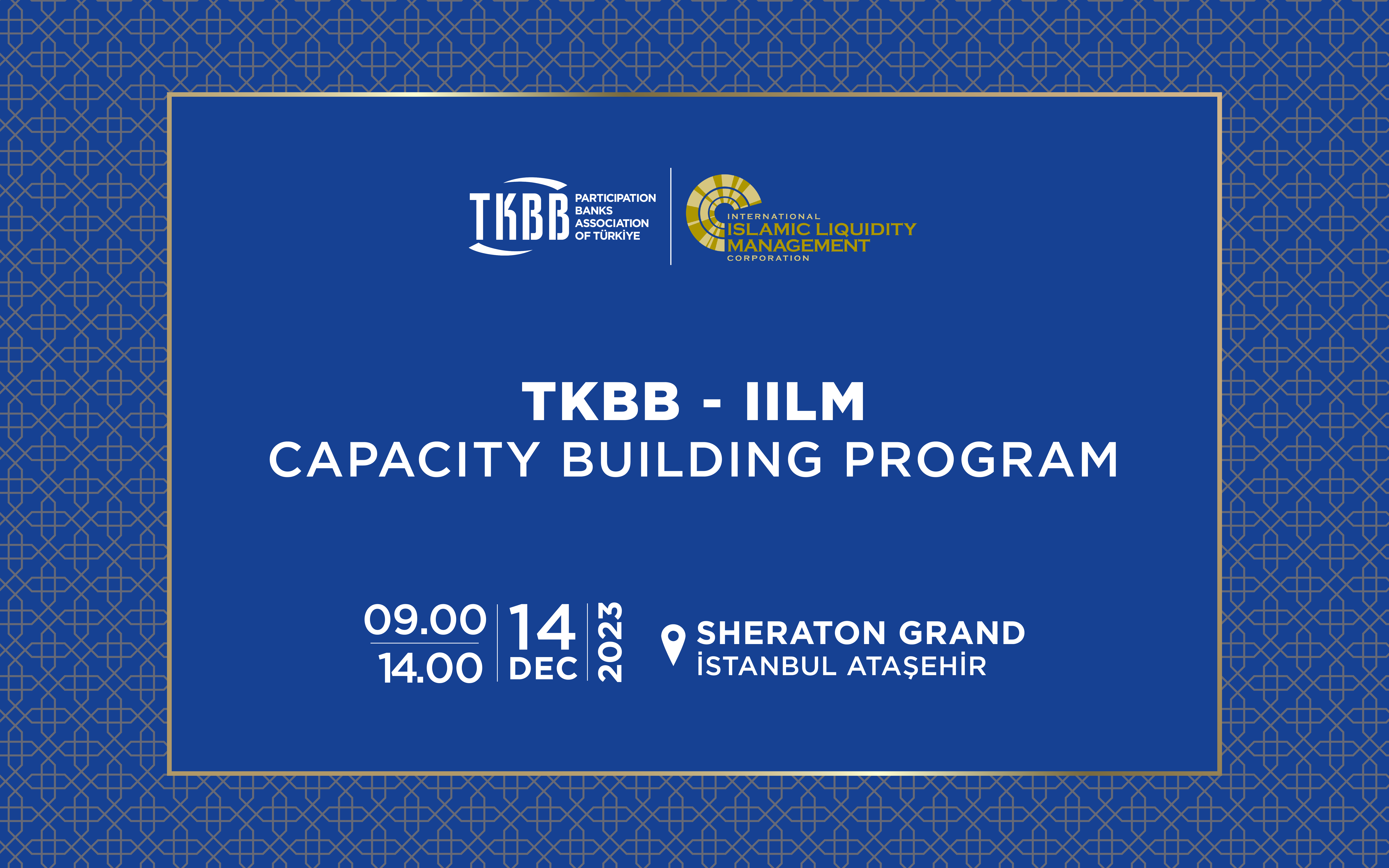 TKBB PARTICIPATION BANKS ASSOCIATION OF TÜRKİYE

INTERNATIONAL ISLAMIC LIQUIDITY MANAGEMENT CORPORATION

TKBB - IILM
CAPACITY BUILDING PROGRAM

09.00
14.00

14 DEC 2023

SHERATON GRAND
İSTANBUL ATAŞEHİR